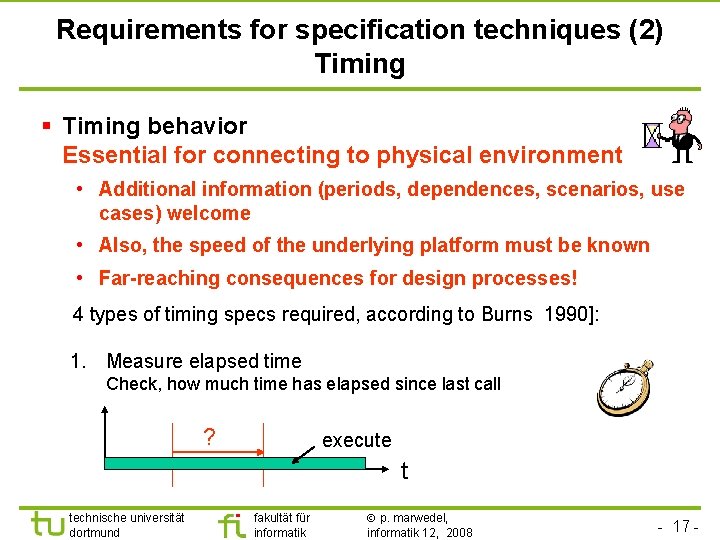 Requirements for specification techniques (2)
Timing

▪ Timing behavior
Essential for connecting to physical environment

• Additional information (periods, dependences, scenarios, use cases) welcome
• Also, the speed of the underlying platform must be known
• Far-reaching consequences for design processes!

4 types of timing specs required, according to Burns 1990]:

1. Measure elapsed time
Check, how much time has elapsed since last call

?
execute
t

tu technische universität dortmund
fi fakultät für informatik
© p. marwedel, informatik 12, 2008
- 17 -